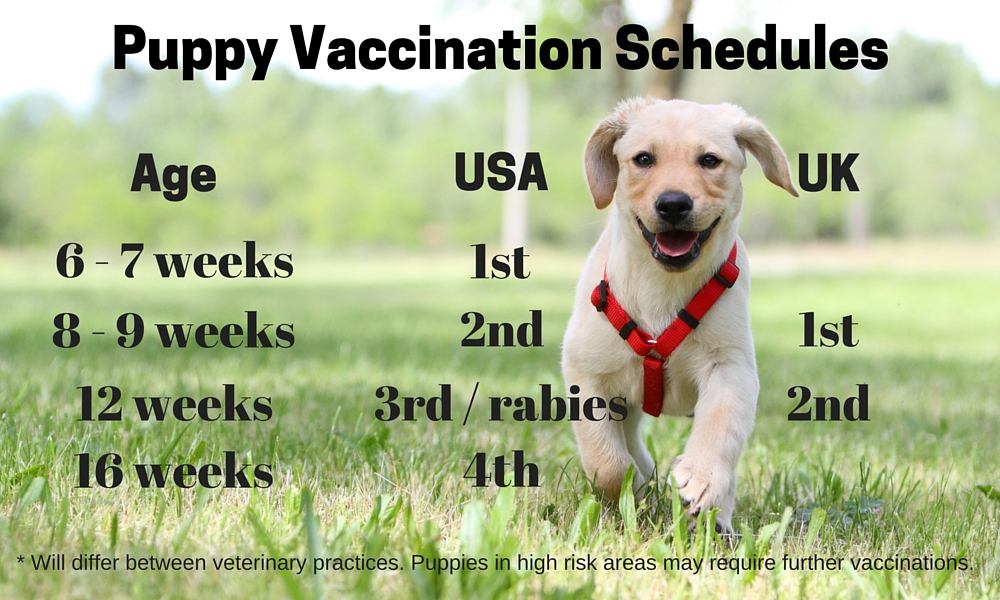 Puppy Vaccination Schedules

| Age | USA | UK |
|---|---|---|
| 6 - 7 weeks | 1st | |
| 8 - 9 weeks | 2nd | 1st |
| 12 weeks | 3rd / rabies | 2nd |
| 16 weeks | 4th | |

* Will differ between veterinary practices. Puppies in high risk areas may require further vaccinations.